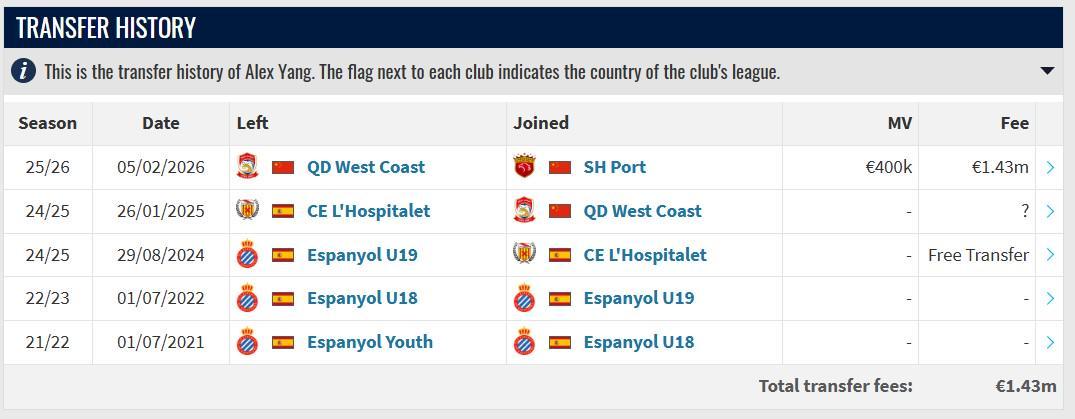 TRANSFER HISTORY

This is the transfer history of Alex Yang. The flag next to each club indicates the country of the club's league.

| Season | Date | Left | Joined | MV | Fee |
|---|---|---|---|---|---|
| 25/26 | 05/02/2026 | QD West Coast | SH Port | €400k | €1.43m |
| 24/25 | 26/01/2025 | CE L'Hospitalet | QD West Coast | - | ? |
| 24/25 | 29/08/2024 | Espanyol U19 | CE L'Hospitalet | - | Free Transfer |
| 22/23 | 01/07/2022 | Espanyol U18 | Espanyol U19 | - | - |
| 21/22 | 01/07/2021 | Espanyol Youth | Espanyol U18 | - | - |

Total transfer fees: €1.43m